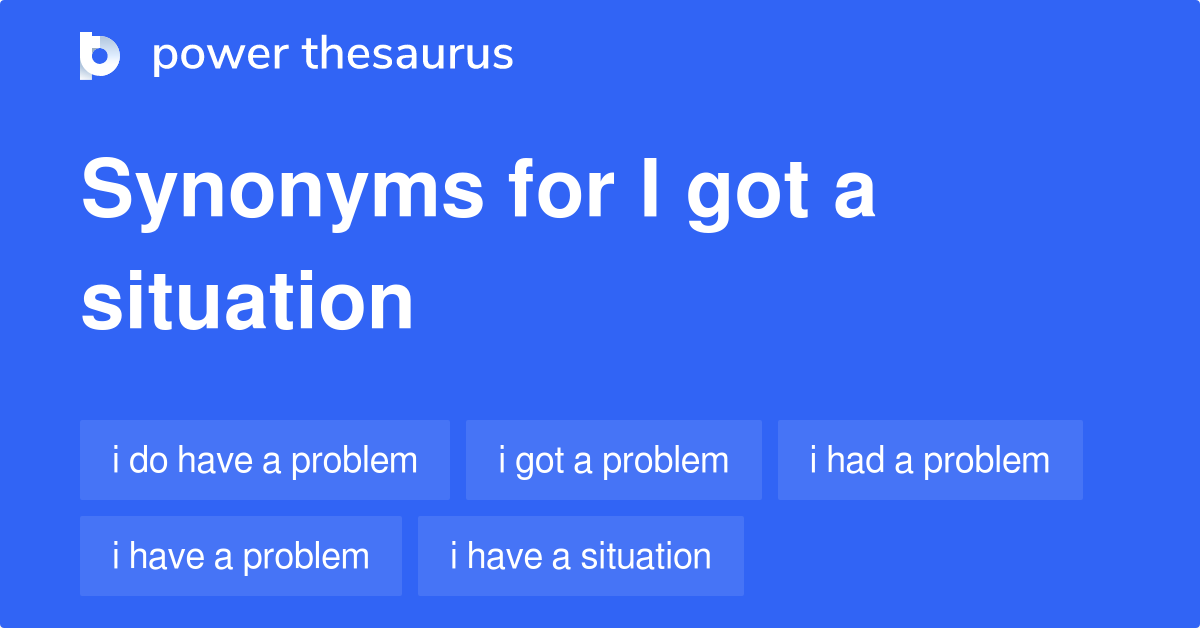 power thesaurus

Synonyms for I got a situation

i do have a problem

i got a problem

i had a problem

i have a problem

i have a situation